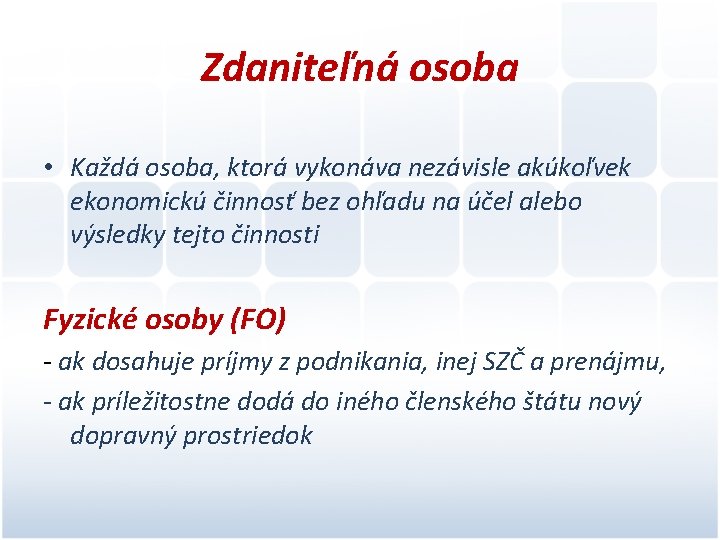 Zdaniteľná osoba

• Každá osoba, ktorá vykonáva nezávisle akúkoľvek ekonomickú činnosť bez ohľadu na účel alebo výsledky tejto činnosti

Fyzické osoby (FO)

- ak dosahuje príjmy z podnikania, inej SZČ a prenájmu,

- ak príležitostne dodá do iného členského štátu nový dopravný prostriedok